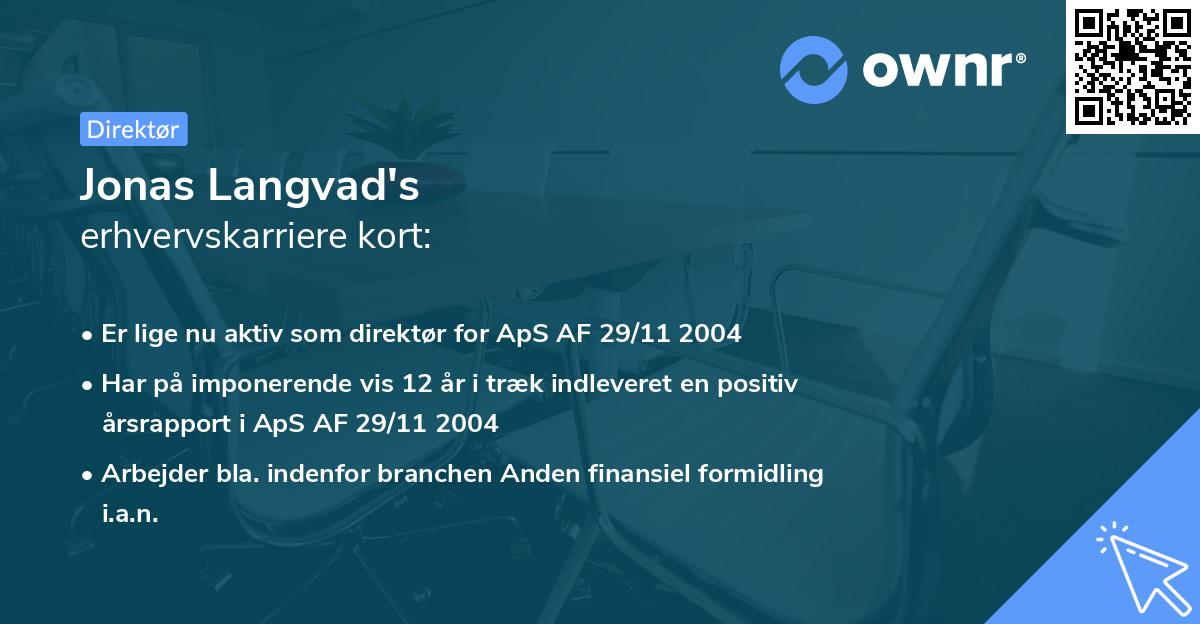 ownr®

Direktør

Jonas Langvad's
erhvervskarriere kort:

• Er lige nu aktiv som direktør for ApS AF 29/11 2004
• Har på imponerende vis 12 år i træk indleveret en positiv årsrapport i ApS AF 29/11 2004
• Arbejder bla. indenfor branchen Anden finansiel formidling i.a.n.